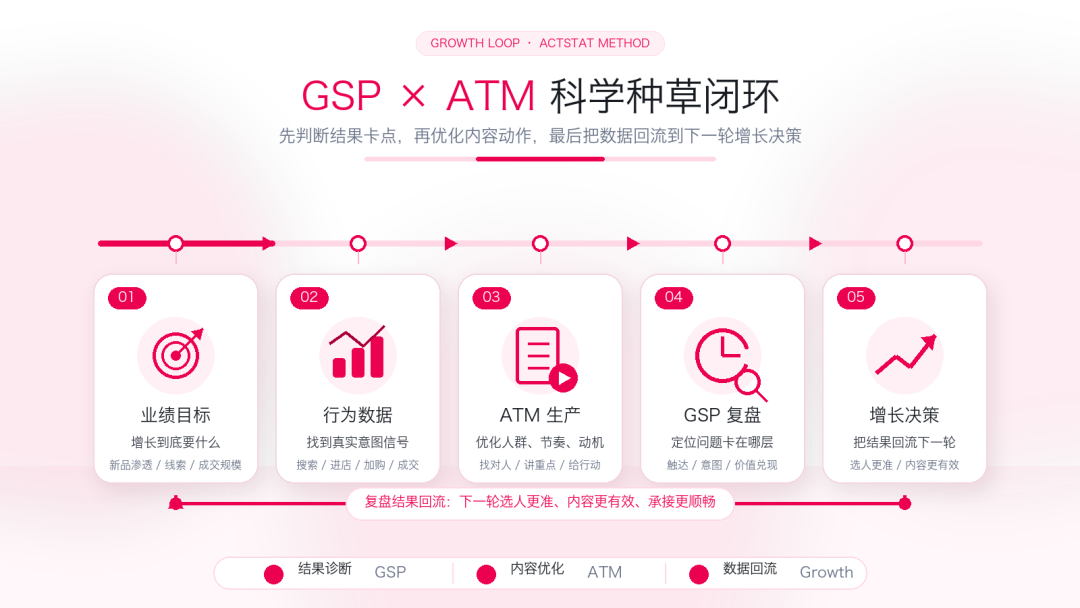 GROWTH LOOP · ACTSTAT METHOD

GSP × ATM 科学种草闭环

先判断结果卡点，再优化内容动作，最后把数据回流到下一轮增长决策

01
业绩目标
增长到底要什么
新品渗透 / 线索 / 成交规模

02
行为数据
找到真实意图信号
搜索 / 进店 / 加购 / 成交

03
ATM 生产
优化人群、节奏、动机
找对人 / 讲重点 / 给行动

04
GSP 复盘
定位问题卡在哪层
触达 / 意图 / 价值兑现

05
增长决策
把结果回流下一轮
选人更准 / 内容更有效

复盘结果回流：下一轮选人更准、内容更有效、承接更顺畅

结果诊断 GSP
内容优化 ATM
数据回流 Growth